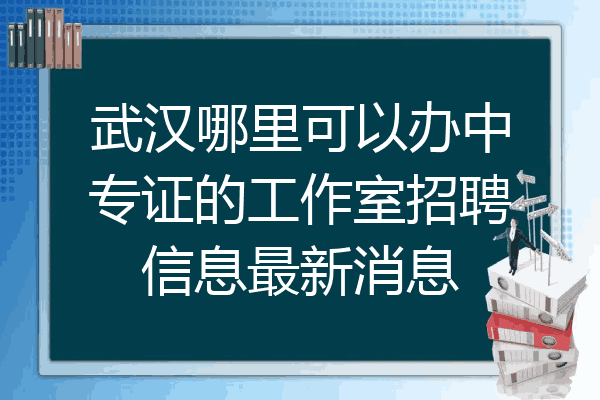 武汉哪里可以办中专证的工作室招聘信息最新消息